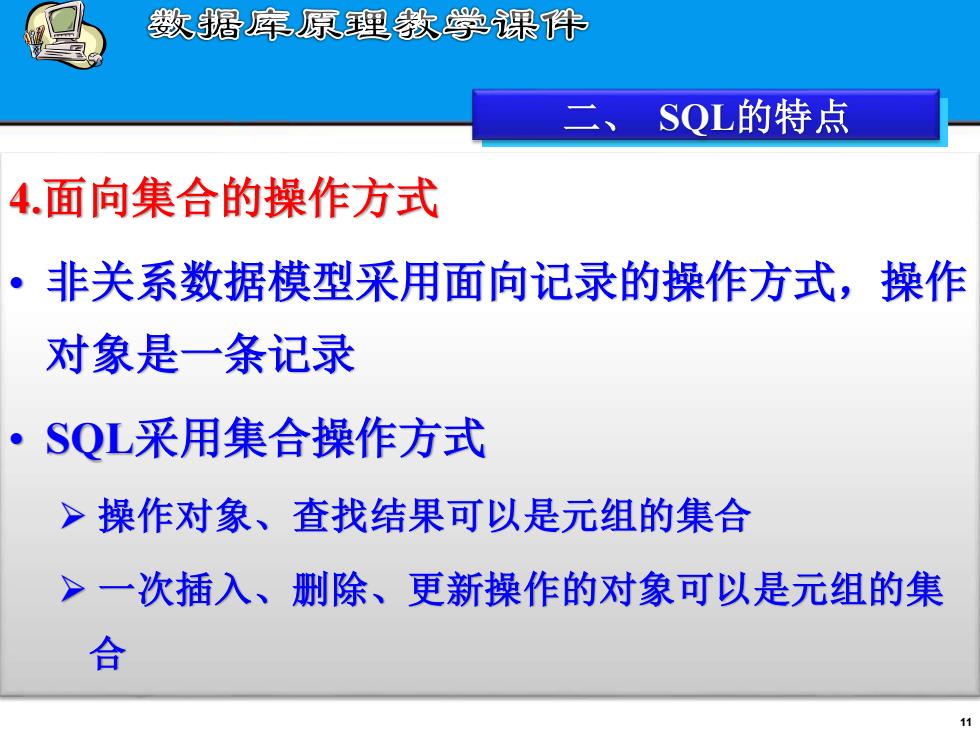 数据库原理教学课件

二、 SQL的特点

4.面向集合的操作方式

• 非关系数据模型采用面向记录的操作方式，操作对象是一条记录

• SQL采用集合操作方式

➢ 操作对象、查找结果可以是元组的集合

➢ 一次插入、删除、更新操作的对象可以是元组的集合

11